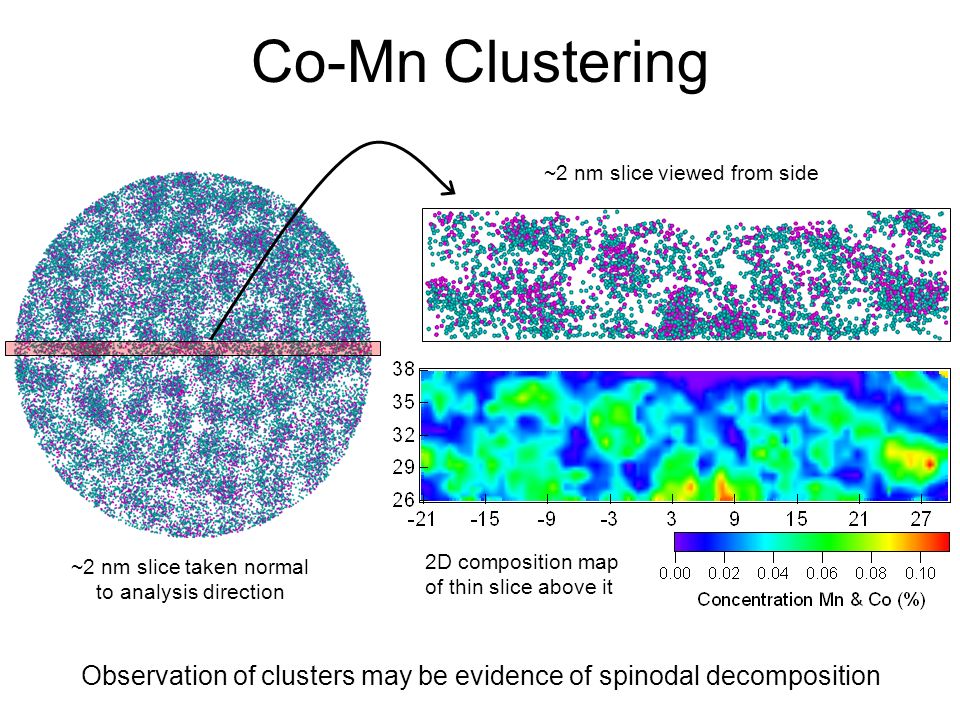 Co-Mn Clustering

~2 nm slice viewed from side

38
35
32
29
26
-21 -15 -9 -3 3 9 15 21 27

~2 nm slice taken normal to analysis direction

2D composition map of thin slice above it

0.00 0.02 0.04 0.06 0.08 0.10
Concentration Mn & Co (%)

Observation of clusters may be evidence of spinodal decomposition